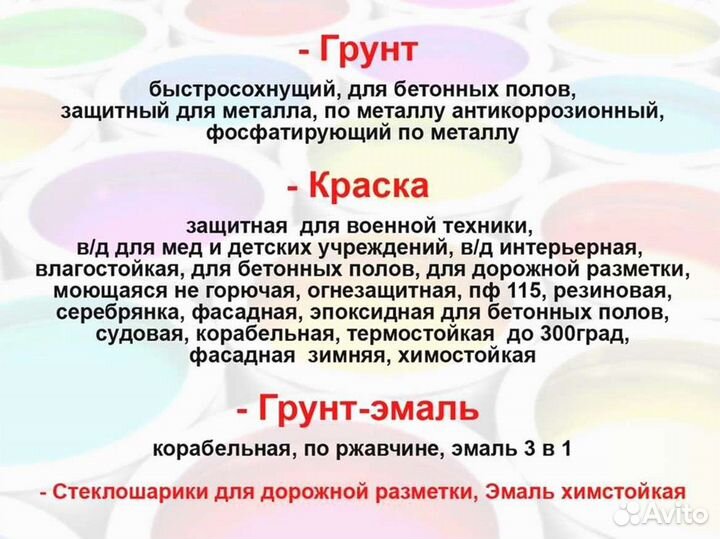 - Грунт

быстросохнущий, для бетонных полов, защитный для металла, по металлу антикоррозионный, фосфатирующий по металлу

- Краска

защитная для военной техники, в/д для мед и детских учреждений, в/д интерьерная, влагостойкая, для бетонных полов, для дорожной разметки, моющаяся не горючая, огнезащитная, пф 115, резиновая, серебрянка, фасадная, эпоксидная для бетонных полов, судовая, корабельная, термостойкая до 300град, фасадная зимняя, химостойкая

- Грунт-эмаль

корабельная, по ржавчине, эмаль 3 в 1

- Стеклошарики для дорожной разметки, Эмаль химстойкая

Avito